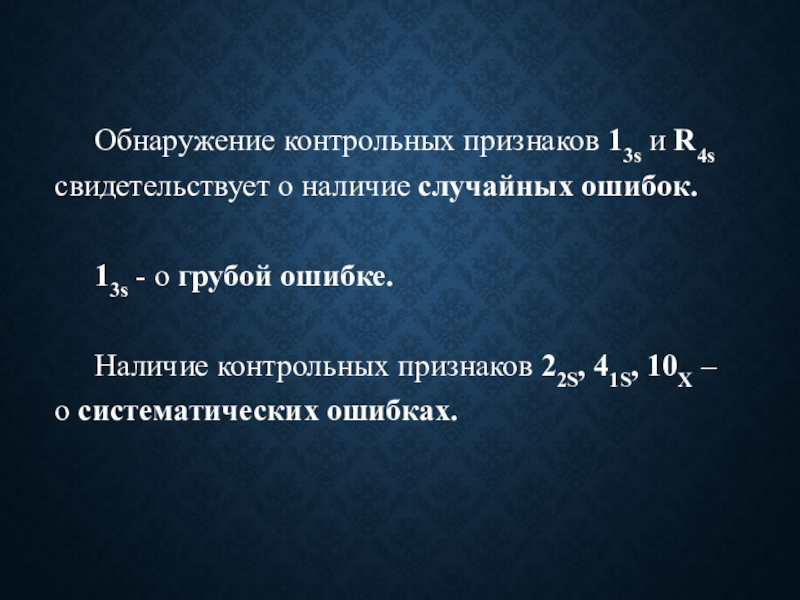 Обнаружение контрольных признаков $1_{3s}$ и $R_{4s}$ свидетельствует о наличие случайных ошибок.

$1_{3s}$ - о грубой ошибке.

Наличие контрольных признаков $2_{2S}$, $4_{1S}$, $10_{X}$ – о систематических ошибках.